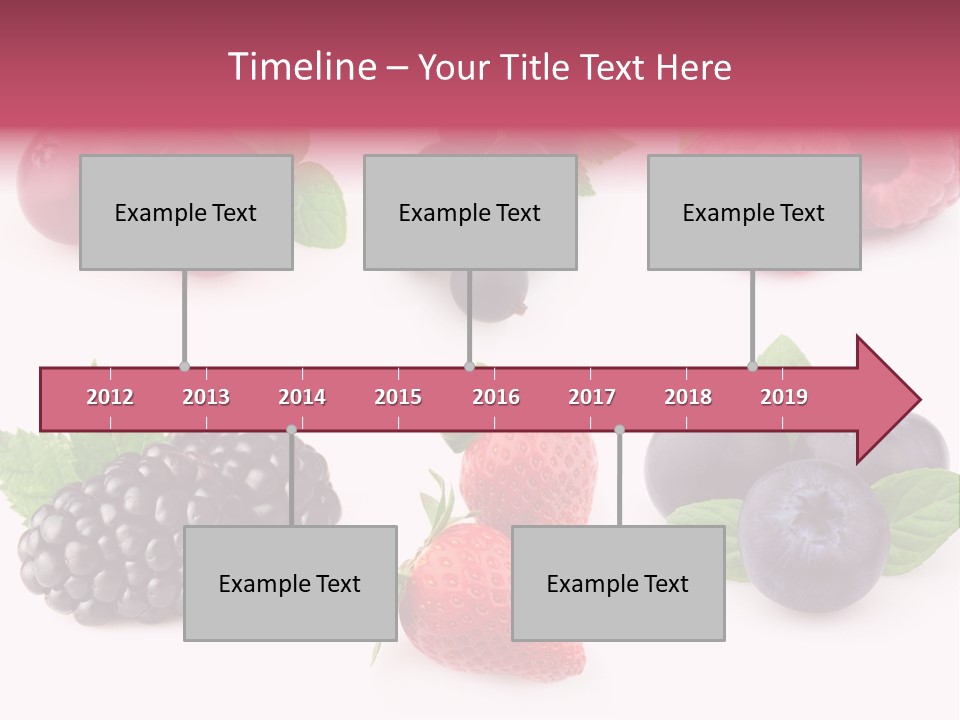 Timeline – Your Title Text Here

Example Text

Example Text

Example Text

2012 2013 2014 2015 2016 2017 2018 2019

Example Text

Example Text